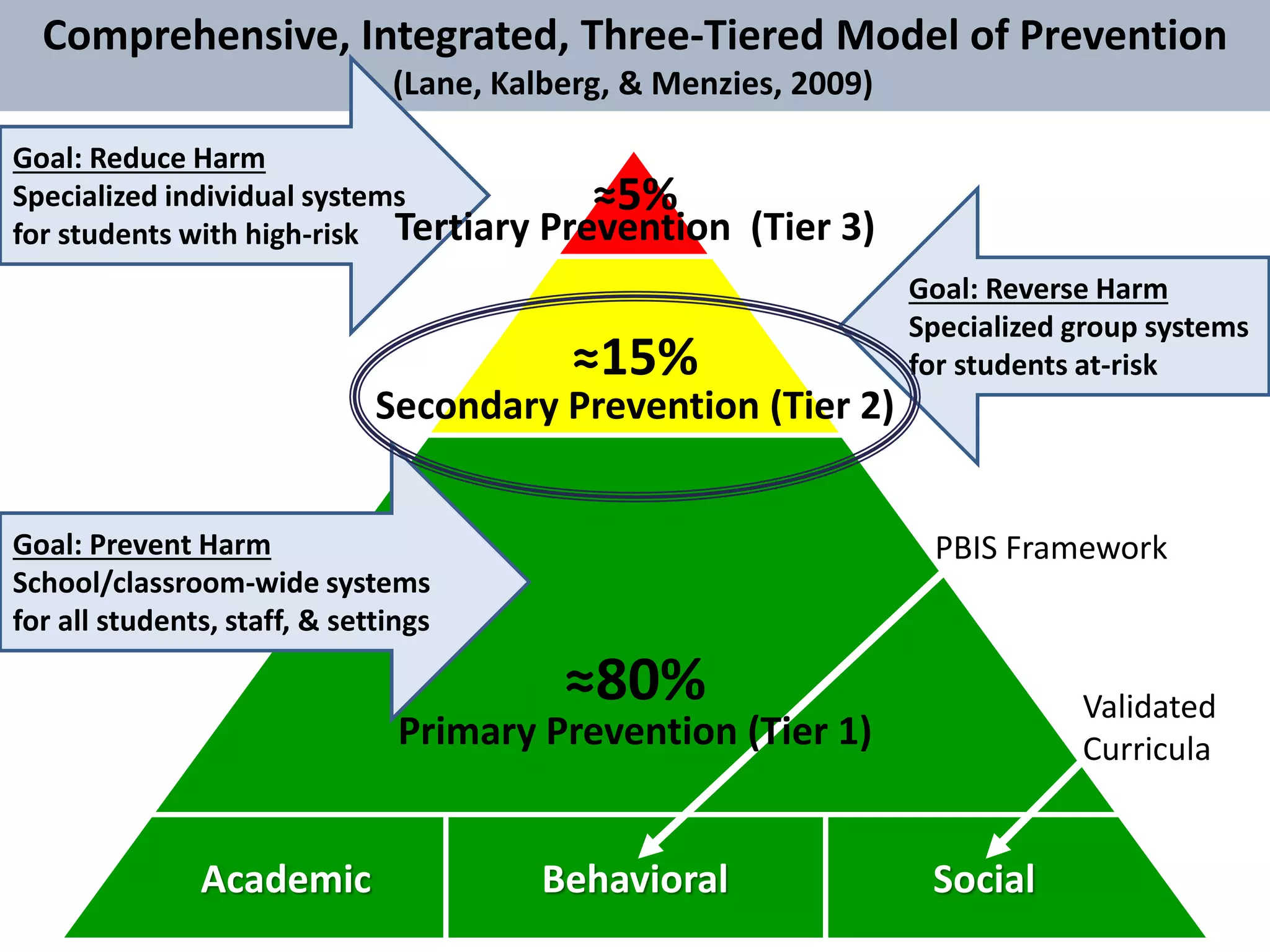 Comprehensive, Integrated, Three-Tiered Model of Prevention
(Lane, Kalberg, & Menzies, 2009)

Goal: Reduce Harm
Specialized individual systems for students with high-risk

≈5%
Tertiary Prevention (Tier 3)

Goal: Reverse Harm
Specialized group systems for students at-risk

≈15%
Secondary Prevention (Tier 2)

Goal: Prevent Harm
School/classroom-wide systems for all students, staff, & settings

PBIS Framework

≈80%
Primary Prevention (Tier 1)

Validated Curricula

Academic

Behavioral

Social